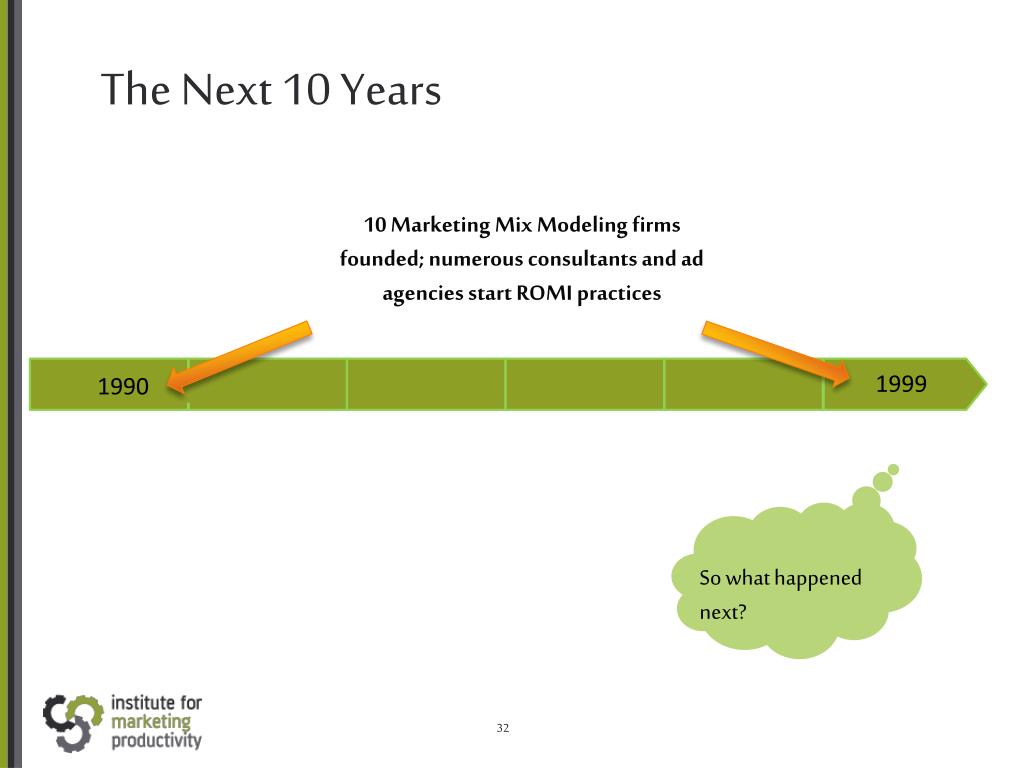 The Next 10 Years

10 Marketing Mix Modeling firms founded; numerous consultants and ad agencies start ROMI practices

1990

1999

So what happened next?

institute for marketing productivity

32